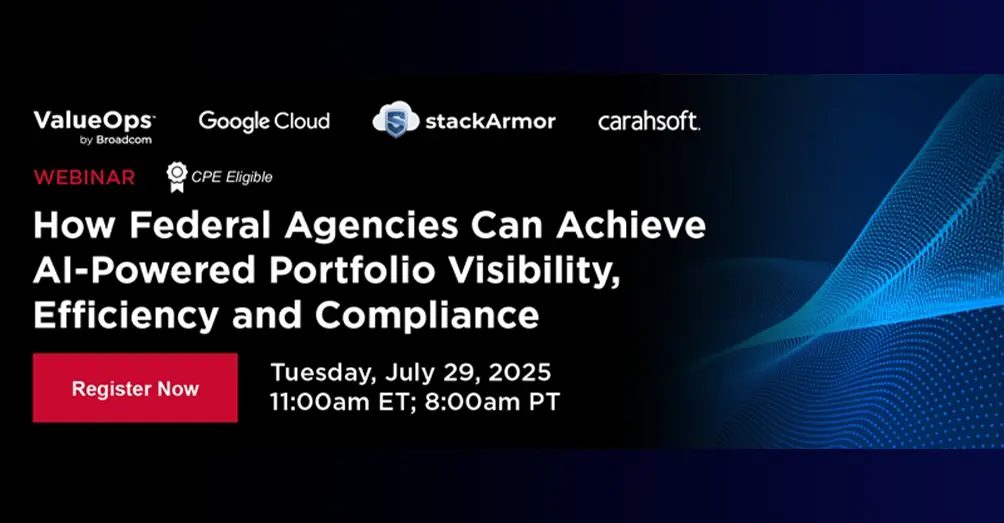 ValueOps
by Broadcom

Google Cloud

stackArmor

carahsoft.

WEBINAR

CPE Eligible

How Federal Agencies Can Achieve AI-Powered Portfolio Visibility, Efficiency and Compliance

Register Now

Tuesday, July 29, 2025
11:00am ET; 8:00am PT